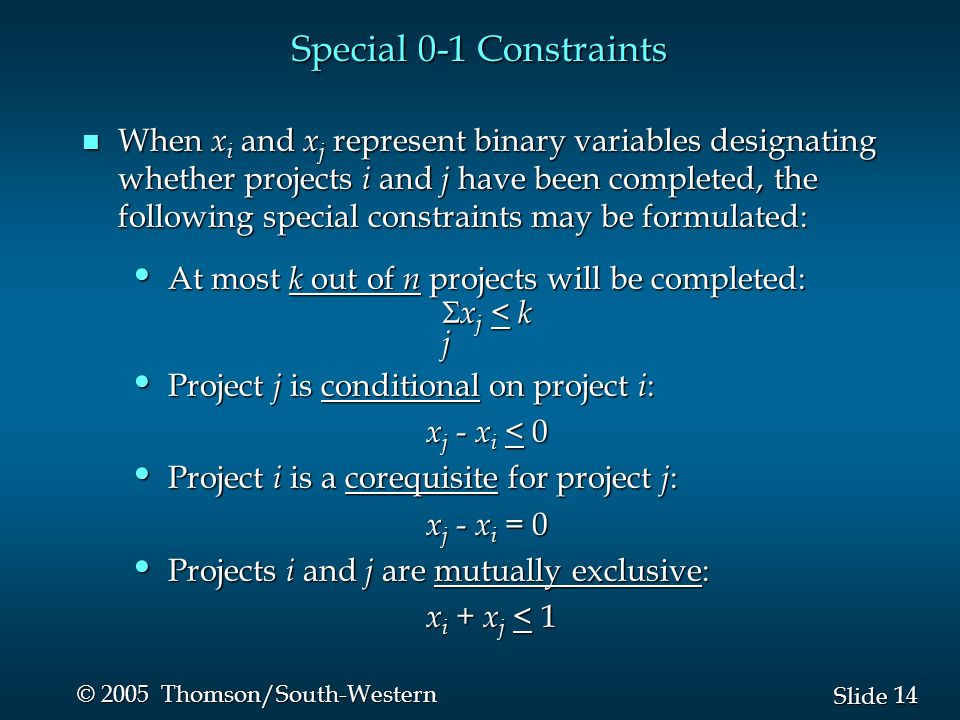 Special 0-1 Constraints

When $x_i$ and $x_j$ represent binary variables designating whether projects $i$ and $j$ have been completed, the following special constraints may be formulated:

At most $k$ out of $n$ projects will be completed:

$\sum_j x_j \leq k$

Project $j$ is conditional on project $i$:

$x_j - x_i \leq 0$

Project $i$ is a corequisite for project $j$:

$x_j - x_i = 0$

Projects $i$ and $j$ are mutually exclusive:

$x_i + x_j \leq 1$

© 2005 Thomson/South-Western

Slide 14